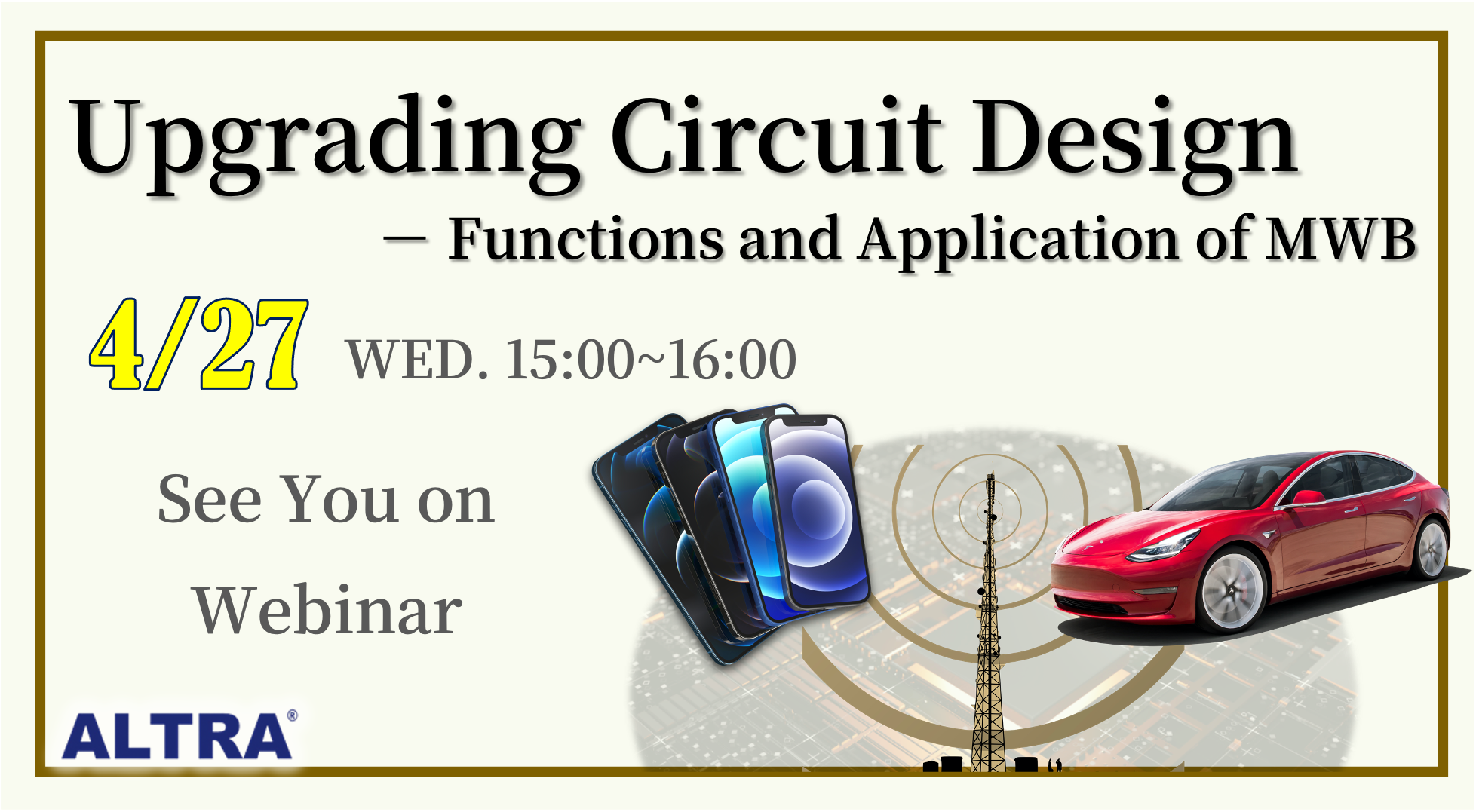 Upgrading Circuit Design

— Functions and Application of MWB

4/27 WED. 15:00~16:00

See You on Webinar

ALTRA®